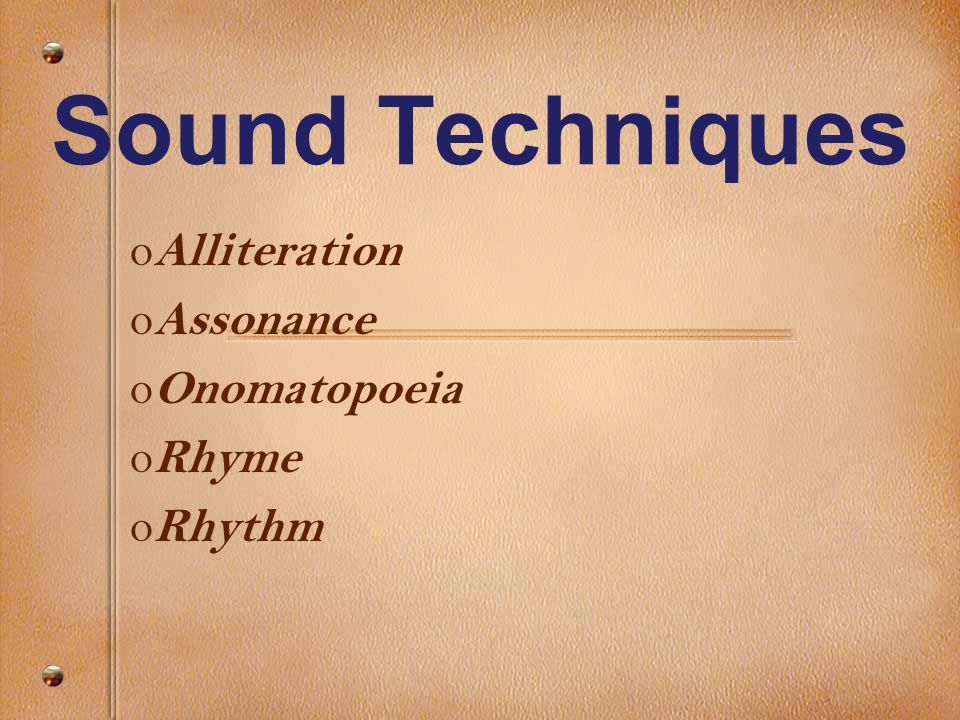 Sound Techniques

o Alliteration
o Assonance
o Onomatopoeia
o Rhyme
o Rhythm